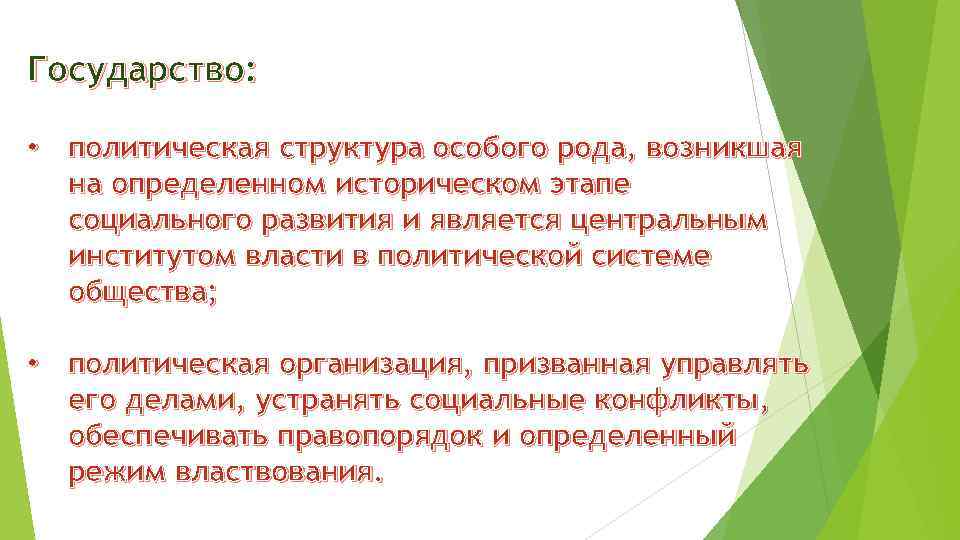 Государство:

• политическая структура особого рода, возникшая на определенном историческом этапе социального развития и является центральным институтом власти в политической системе общества;

• политическая организация, призванная управлять его делами, устранять социальные конфликты, обеспечивать правопорядок и определенный режим властвования.